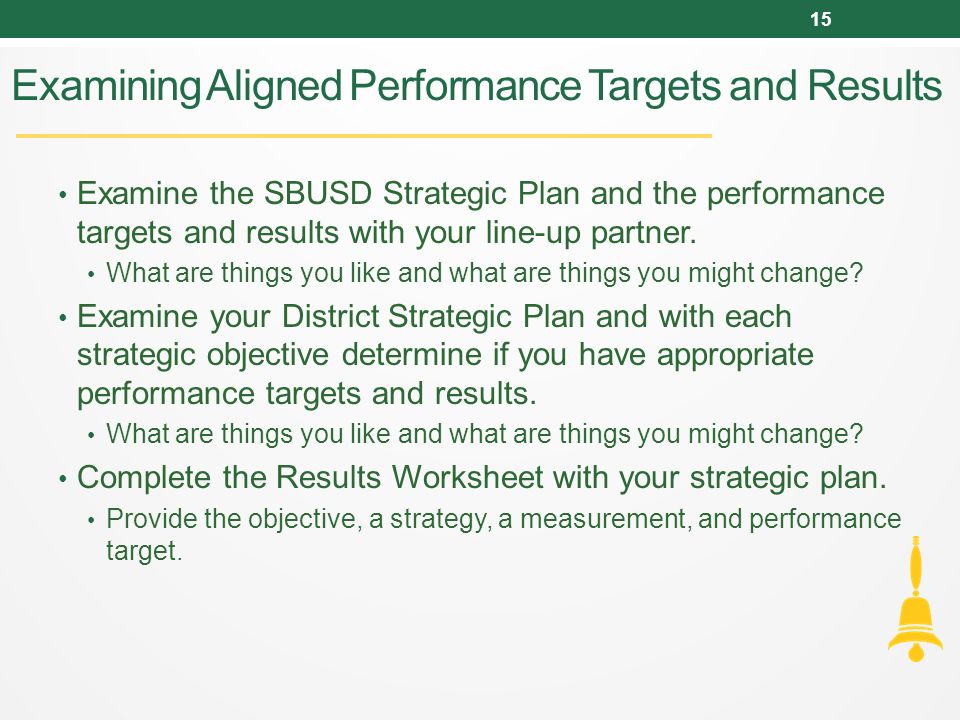 15

Examining Aligned Performance Targets and Results

• Examine the SBUSD Strategic Plan and the performance targets and results with your line-up partner.
  • What are things you like and what are things you might change?
• Examine your District Strategic Plan and with each strategic objective determine if you have appropriate performance targets and results.
  • What are things you like and what are things you might change?
• Complete the Results Worksheet with your strategic plan.
  • Provide the objective, a strategy, a measurement, and performance target.